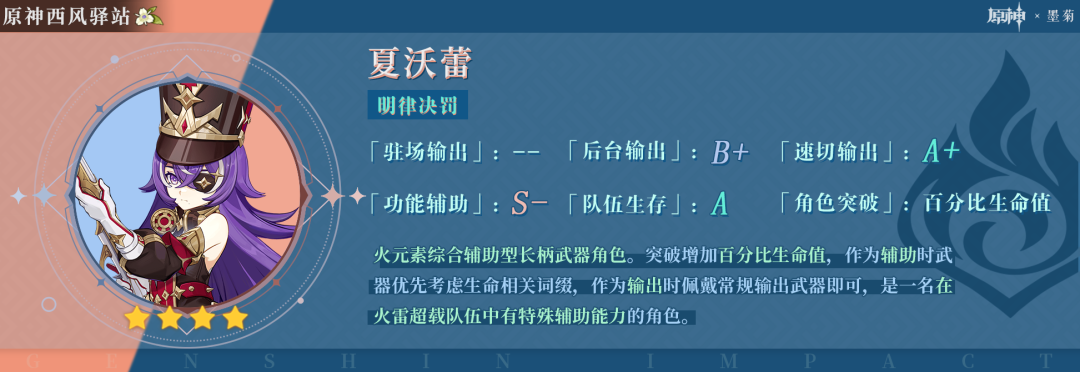 原神西风驿站

原神 × 墨菊

夏沃蕾

明律决罚

「驻场输出」：--　「后台输出」：B+　「速切输出」：A+

「功能辅助」：S-　「队伍生存」：A　「角色突破」：百分比生命值

火元素综合辅助型长柄武器角色。突破增加百分比生命值，作为辅助时武器优先考虑生命相关词缀，作为输出时佩戴常规输出武器即可，是一名在火雷超载队伍中有特殊辅助能力的角色。

GENSHIN IMPACT